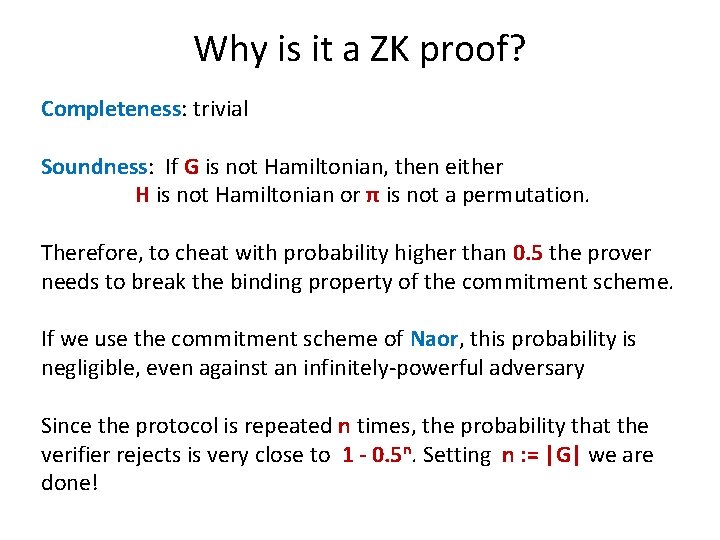 Why is it a ZK proof?

Completeness: trivial

Soundness: If G is not Hamiltonian, then either H is not Hamiltonian or π is not a permutation.

Therefore, to cheat with probability higher than 0.5 the prover needs to break the binding property of the commitment scheme.

If we use the commitment scheme of Naor, this probability is negligible, even against an infinitely-powerful adversary

Since the protocol is repeated n times, the probability that the verifier rejects is very close to $1 - 0.5^n$. Setting n := |G| we are done!